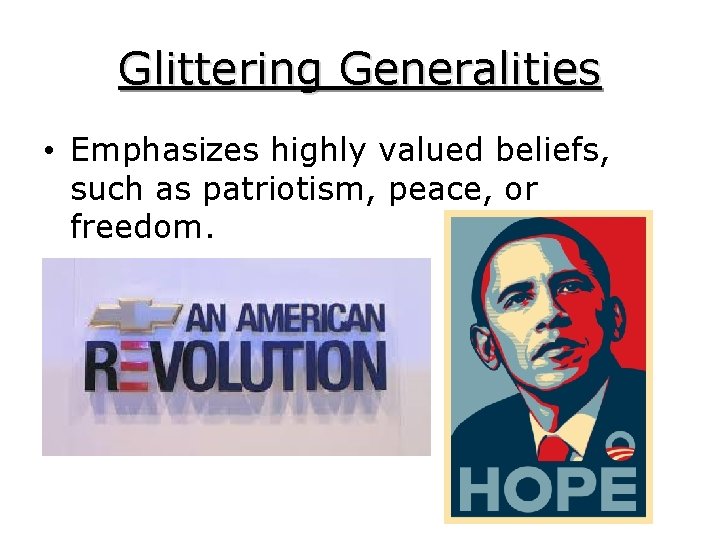 Glittering Generalities

• Emphasizes highly valued beliefs, such as patriotism, peace, or freedom.

AN AMERICAN REVOLUTION

HOPE